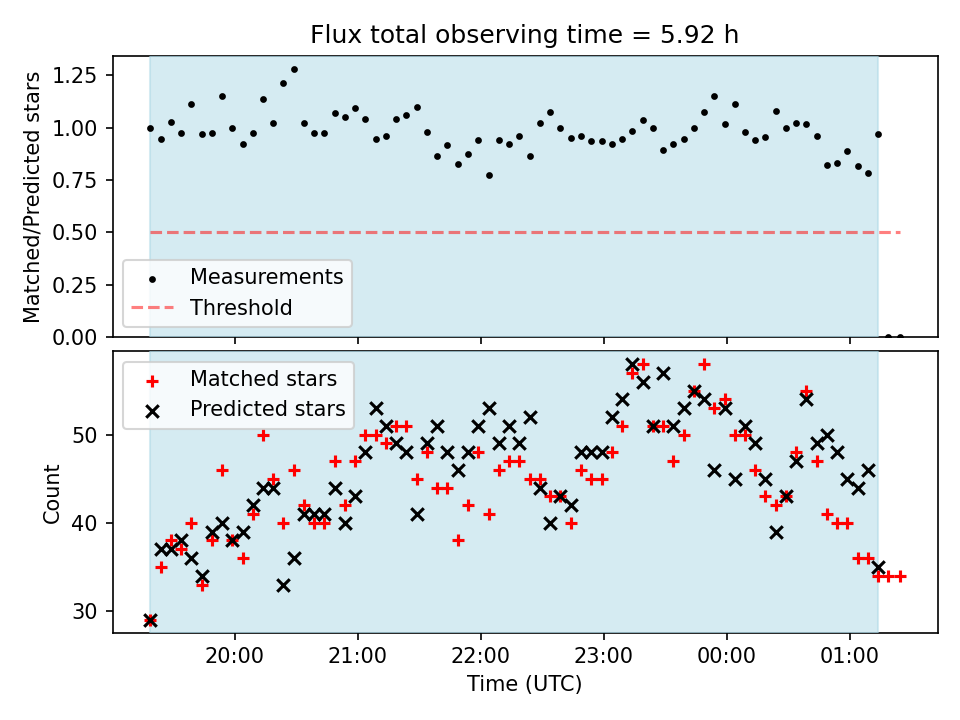 Flux total observing time = 5.92 h

Matched/Predicted stars

1.25
1.00
0.75
0.50
0.25
0.00

Measurements
Threshold

Matched stars
Predicted stars

Count

50
40
30

20:00
21:00
22:00
23:00
00:00
01:00

Time (UTC)